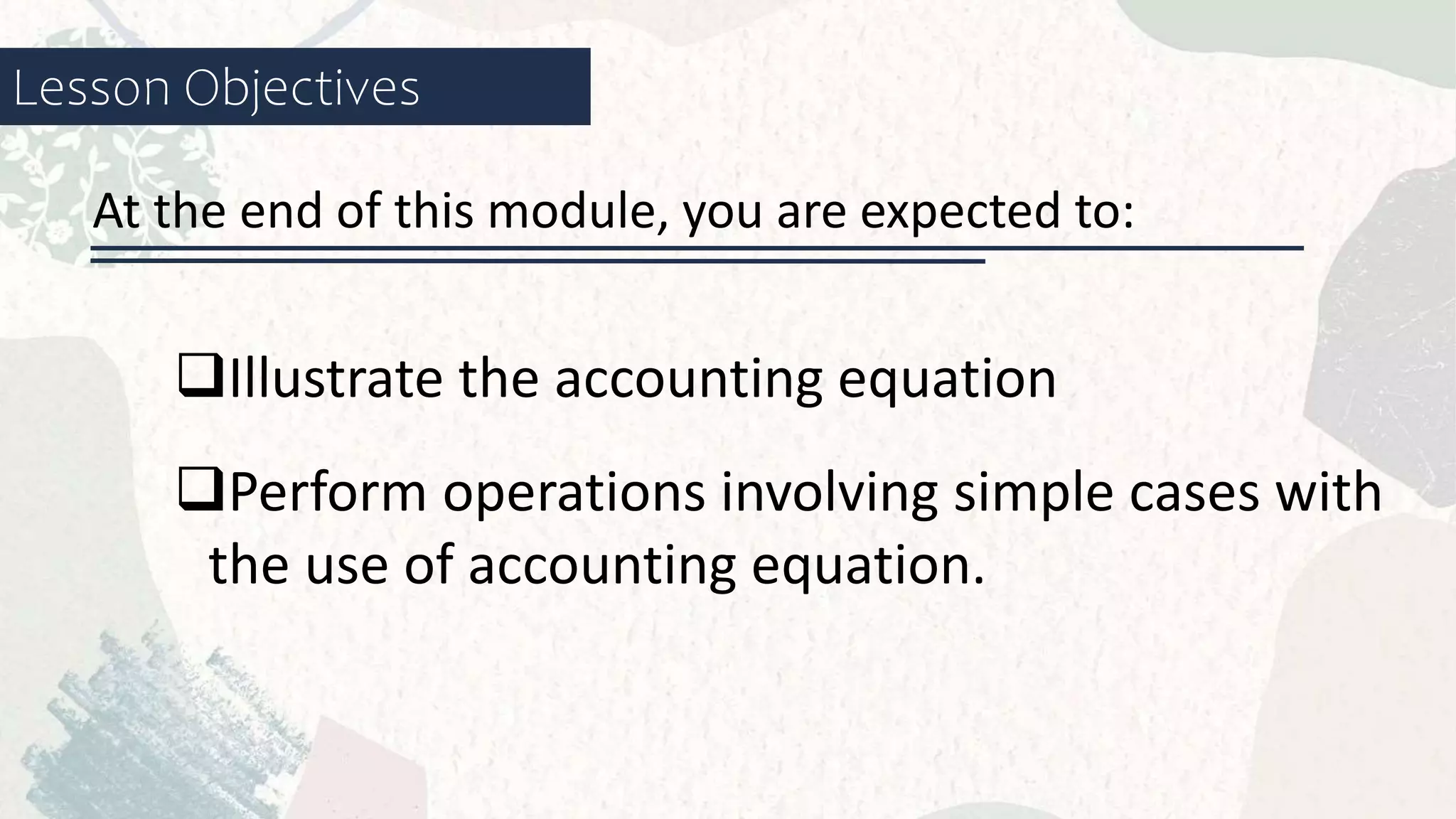 Lesson Objectives

At the end of this module, you are expected to:

❑Illustrate the accounting equation

❑Perform operations involving simple cases with the use of accounting equation.